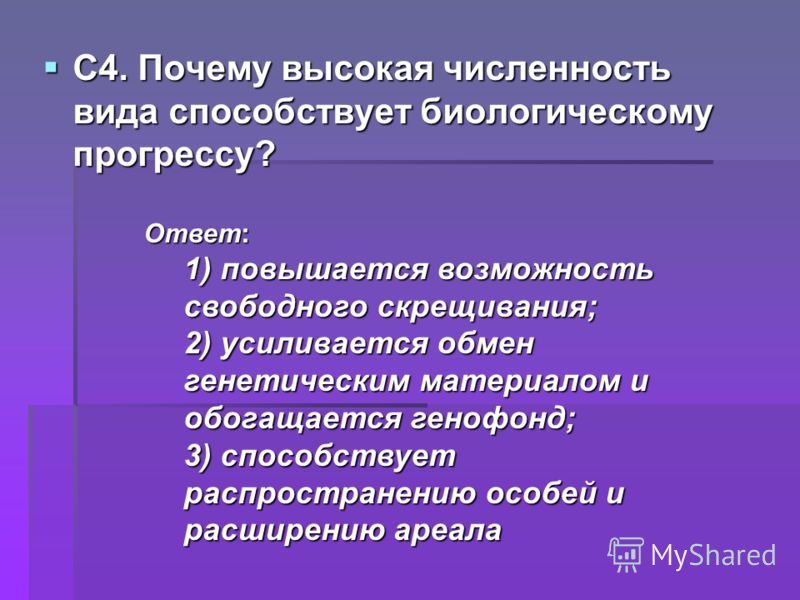 С4. Почему высокая численность вида способствует биологическому прогрессу?

Ответ:
1) повышается возможность свободного скрещивания;
2) усиливается обмен генетическим материалом и обогащается генофонд;
3) способствует распространению особей и расширению ареала

MyShared